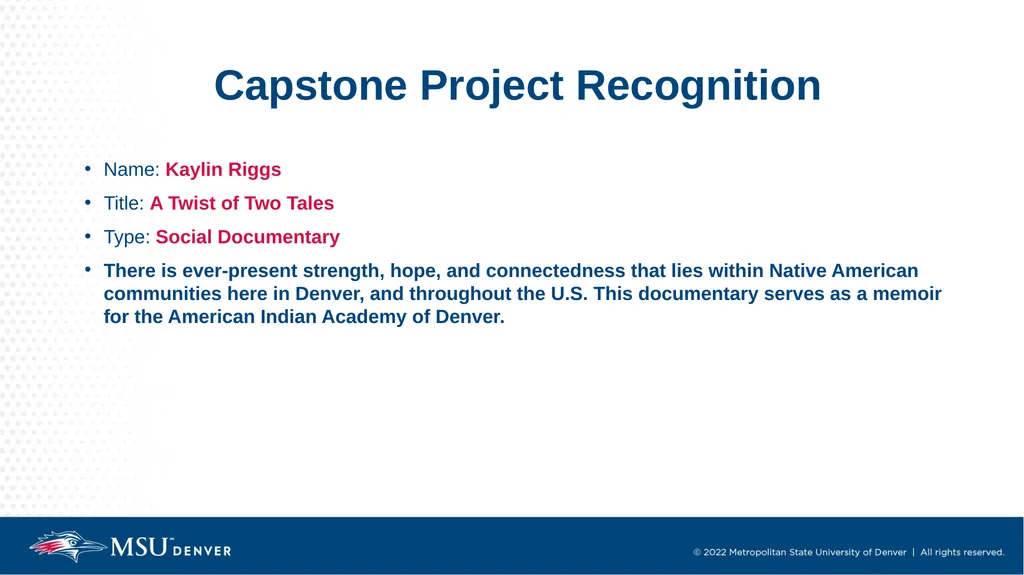 Capstone Project Recognition

• Name: Kaylin Riggs

• Title: A Twist of Two Tales

• Type: Social Documentary

• There is ever-present strength, hope, and connectedness that lies within Native American communities here in Denver, and throughout the U.S. This documentary serves as a memoir for the American Indian Academy of Denver.

MSU™ DENVER

© 2022 Metropolitan State University of Denver | All rights reserved.